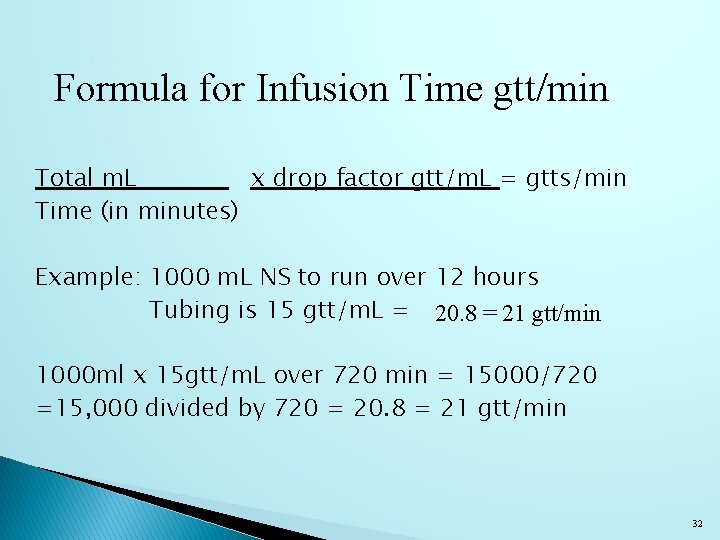 Formula for Infusion Time gtt/min

Total mL x drop factor gtt/mL = gtts/min
Time (in minutes)

Example: 1000 mL NS to run over 12 hours
Tubing is 15 gtt/mL = 20.8 = 21 gtt/min

1000ml x 15gtt/mL over 720 min = 15000/720
=15,000 divided by 720 = 20.8 = 21 gtt/min

32